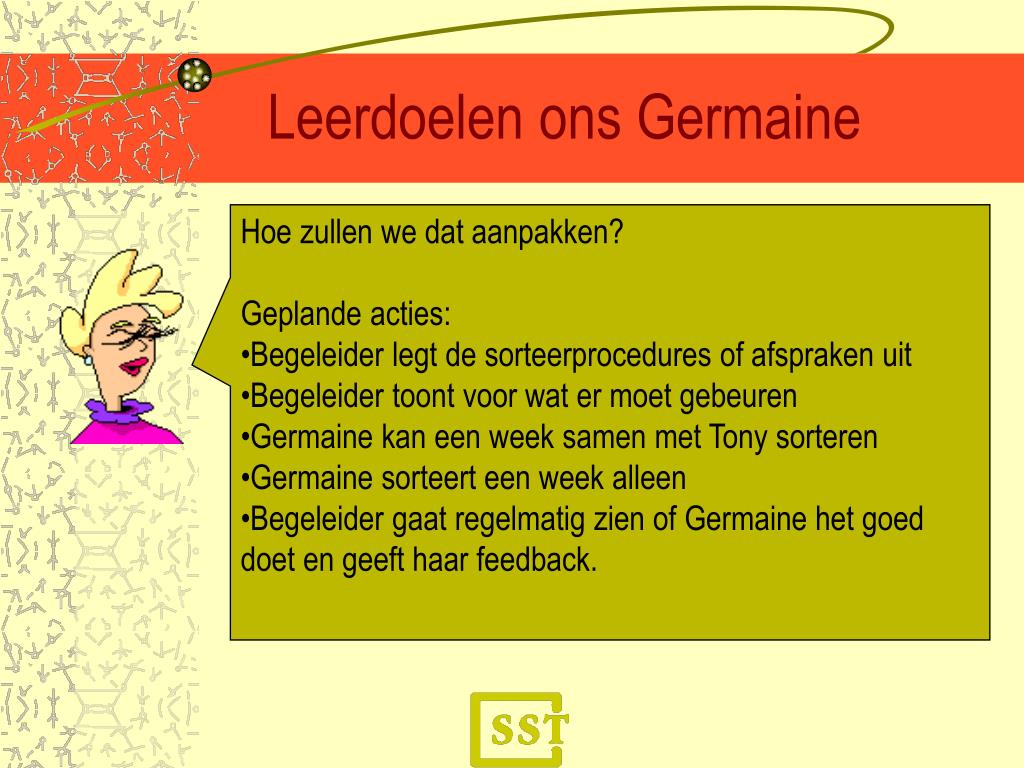 Leerdoelen ons Germaine

Hoe zullen we dat aanpakken?

Geplande acties:
•Begeleider legt de sorteerprocedures of afspraken uit
•Begeleider toont voor wat er moet gebeuren
•Germaine kan een week samen met Tony sorteren
•Germaine sorteert een week alleen
•Begeleider gaat regelmatig zien of Germaine het goed doet en geeft haar feedback.

SST